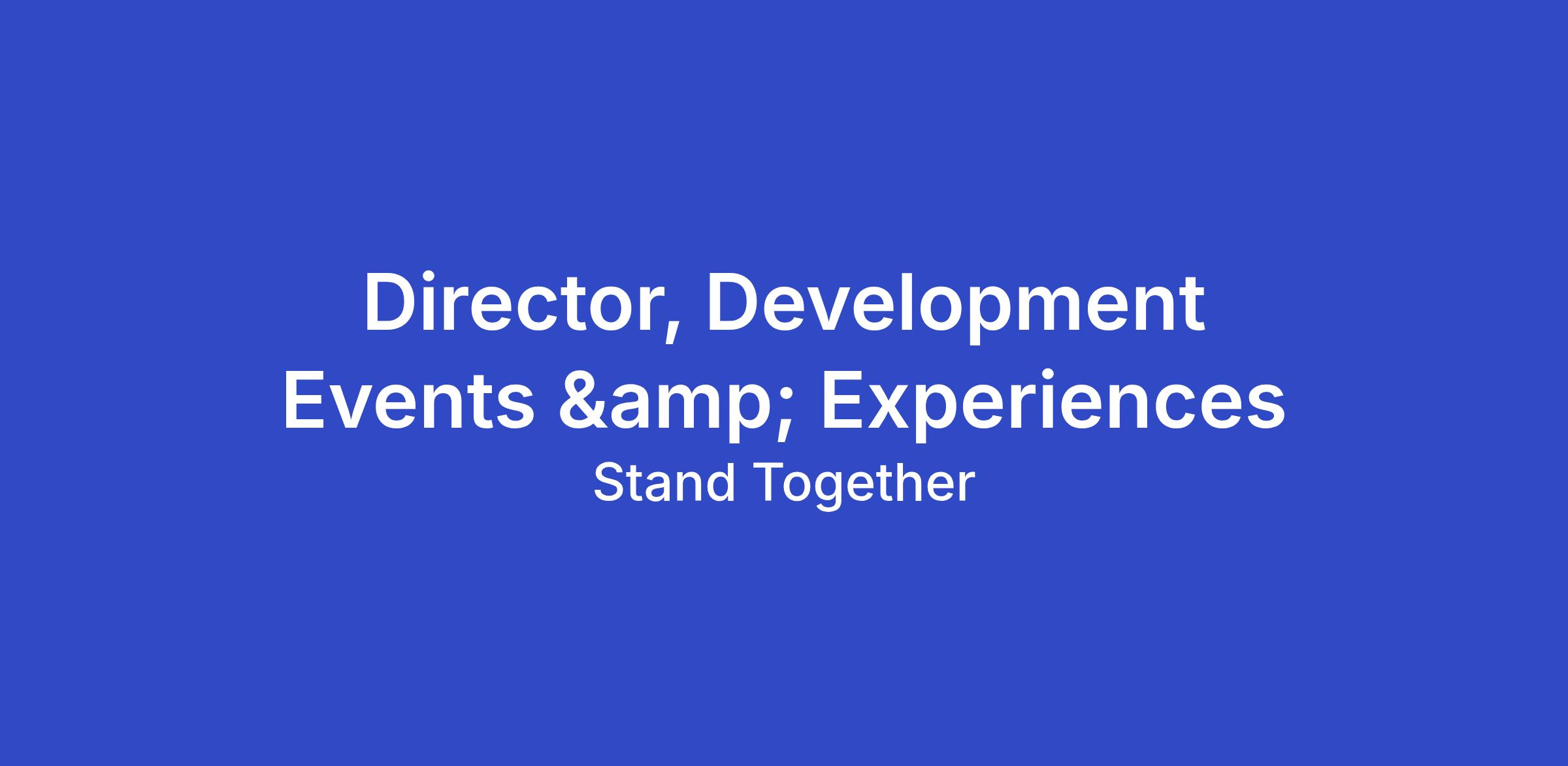 Director, Development Events &amp; Experiences

Stand Together